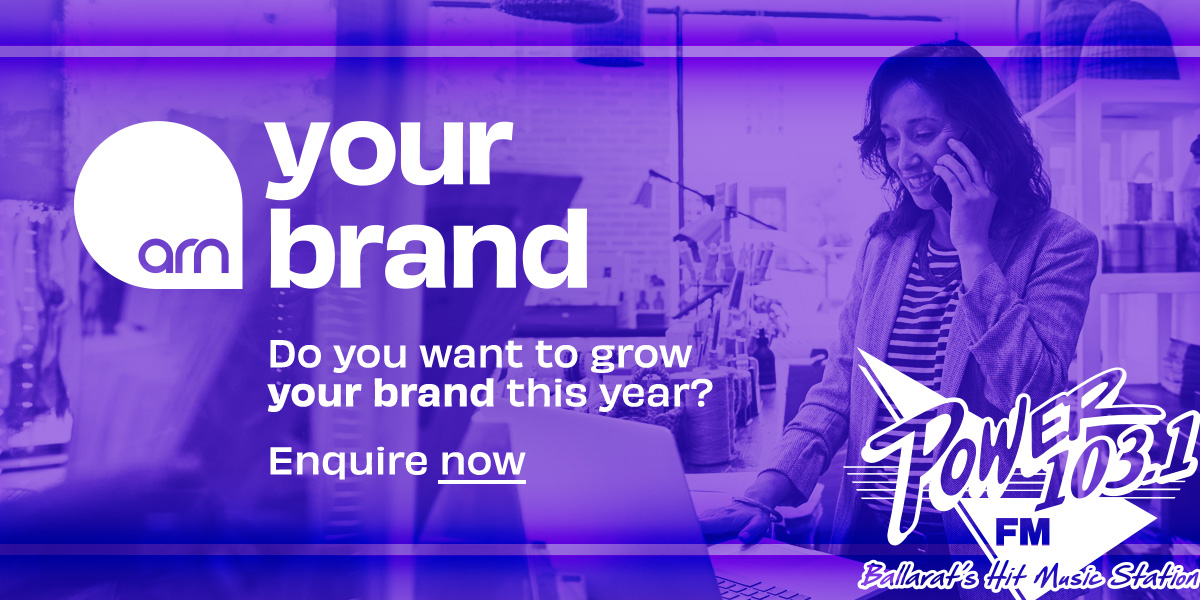 arn

your brand

Do you want to grow your brand this year?

Enquire now

Power 103.1 FM

Ballarat's Hit Music Station